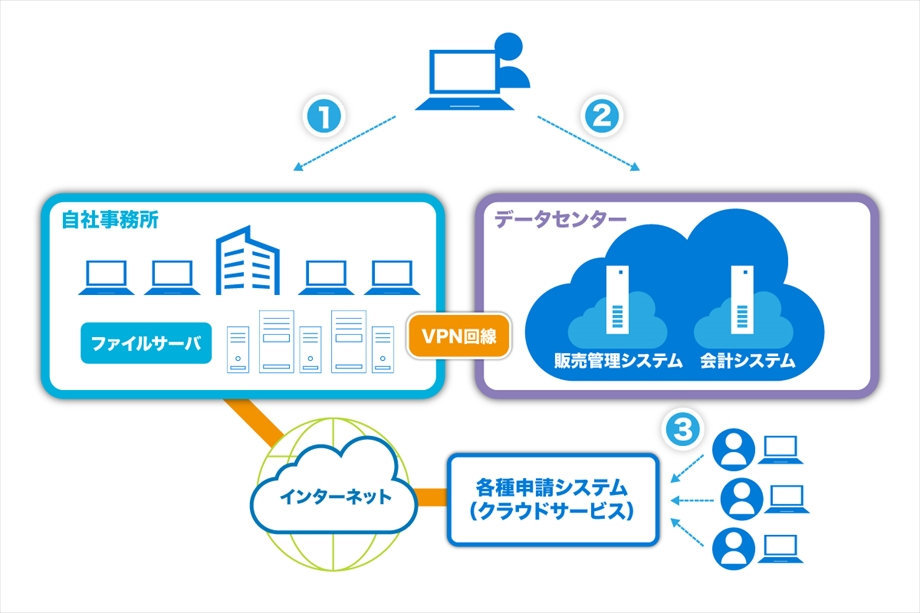 1

2

自社事務所

ファイルサーバ

VPN回線

データセンター

販売管理システム

会計システム

3

インターネット

各種申請システム
(クラウドサービス)